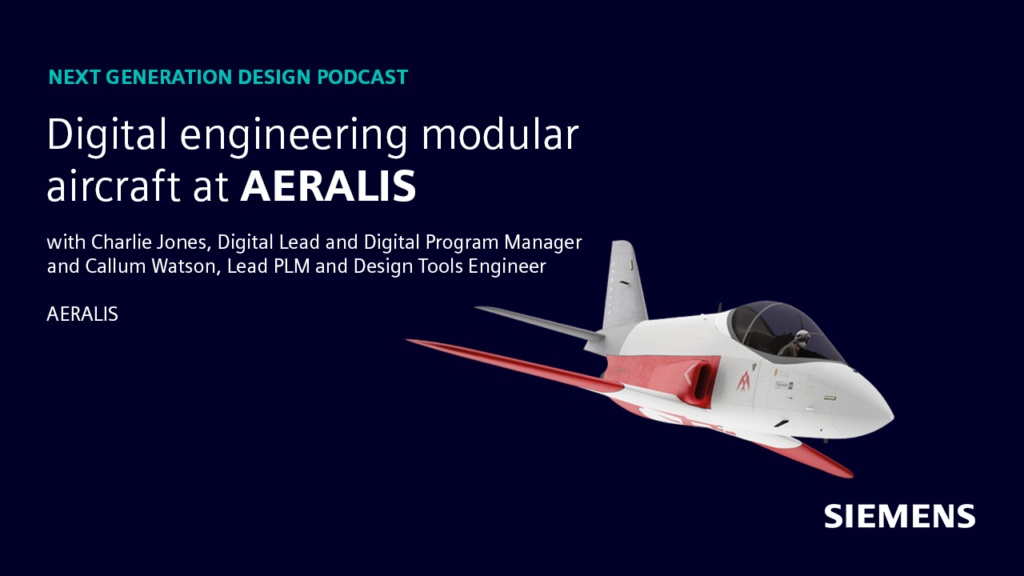 NEXT GENERATION DESIGN PODCAST

Digital engineering modular aircraft at AERALIS

with Charlie Jones, Digital Lead and Digital Program Manager and Callum Watson, Lead PLM and Design Tools Engineer

AERALIS

SIEMENS